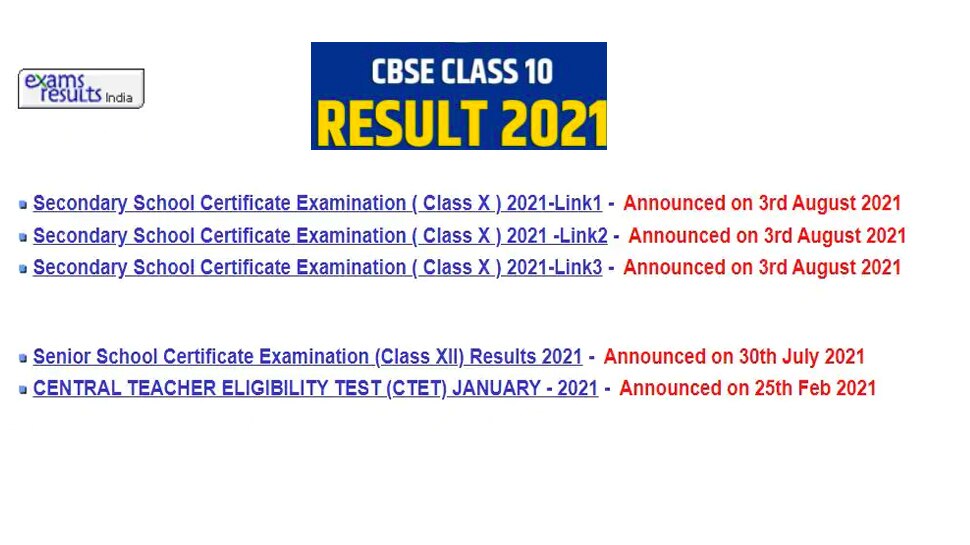 exams results India

CBSE CLASS 10
RESULT 2021

Secondary School Certificate Examination ( Class X ) 2021-Link1 - Announced on 3rd August 2021
Secondary School Certificate Examination ( Class X ) 2021 -Link2 - Announced on 3rd August 2021
Secondary School Certificate Examination ( Class X ) 2021-Link3 - Announced on 3rd August 2021

Senior School Certificate Examination (Class XII) Results 2021 - Announced on 30th July 2021
CENTRAL TEACHER ELIGIBILITY TEST (CTET) JANUARY - 2021 - Announced on 25th Feb 2021